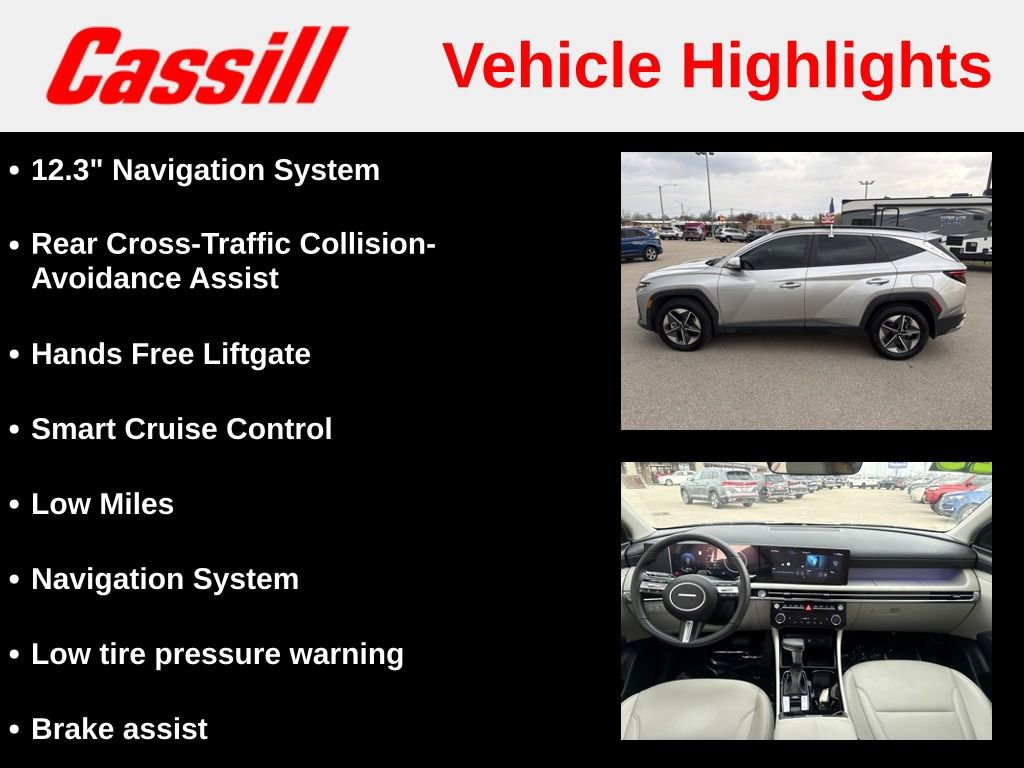 Cassill

Vehicle Highlights

• 12.3" Navigation System

• Rear Cross-Traffic Collision-Avoidance Assist

• Hands Free Liftgate

• Smart Cruise Control

• Low Miles

• Navigation System

• Low tire pressure warning

• Brake assist